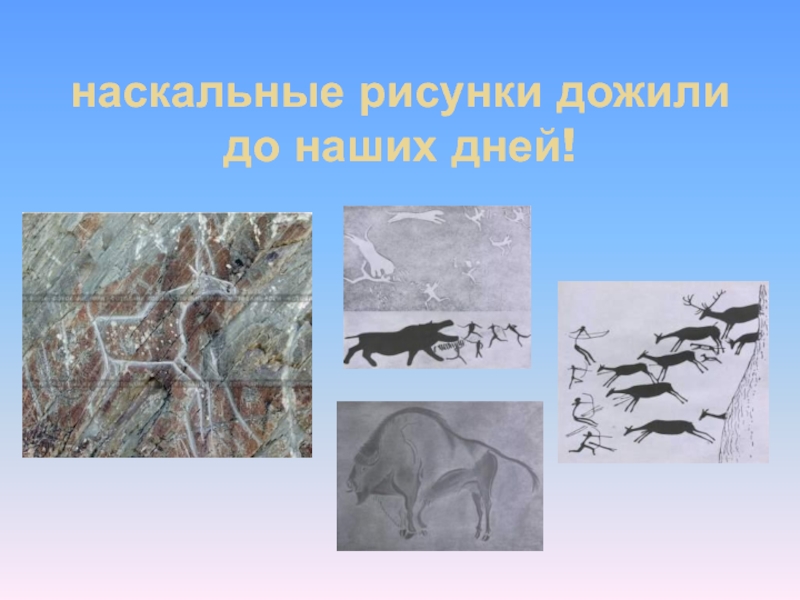 наскальные рисунки дожили до наших дней!